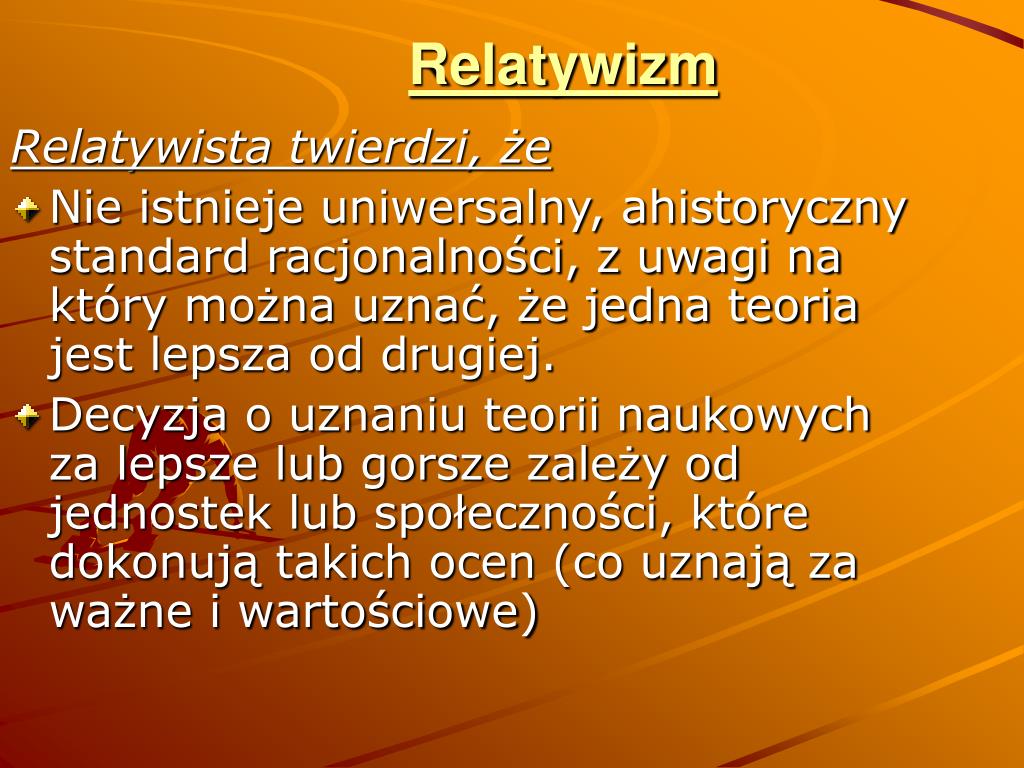 Relatywizm

Relatywista twierdzi, że

Nie istnieje uniwersalny, ahistoryczny standard racjonalności, z uwagi na który można uznać, że jedna teoria jest lepsza od drugiej.

Decyzja o uznaniu teorii naukowych za lepsze lub gorsze zależy od jednostek lub społeczności, które dokonują takich ocen (co uznają za ważne i wartościowe)